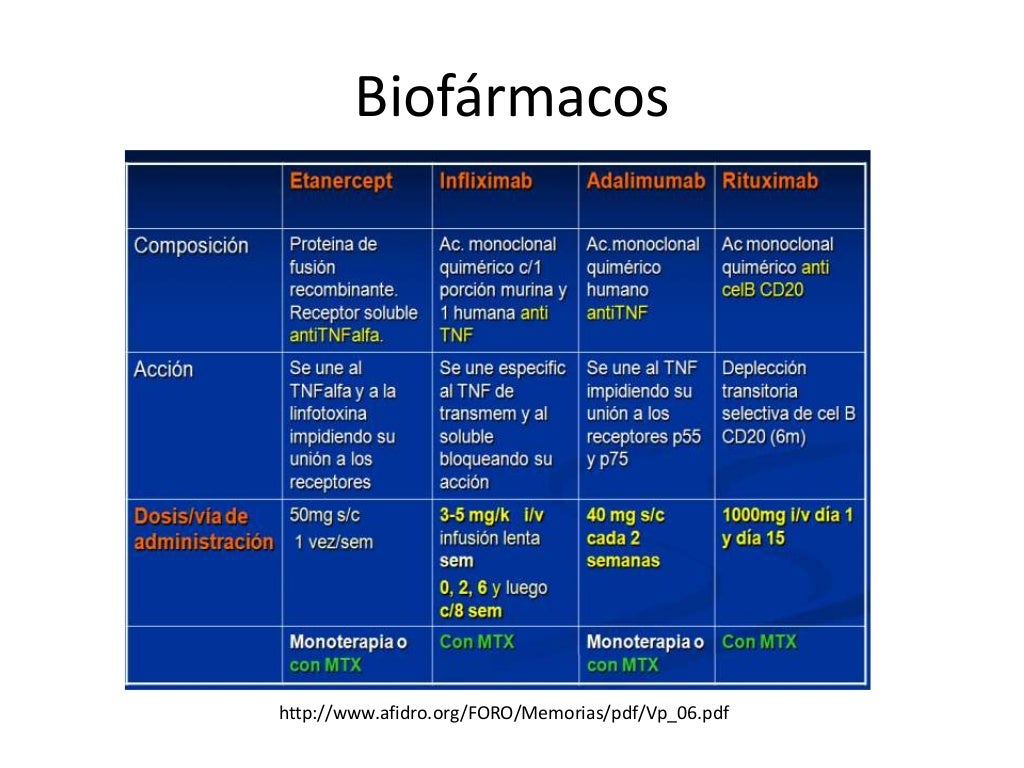 Biofármacos

| | Etanercept | Infliximab | Adalimumab | Rituximab |
|---|---|---|---|---|
| Composición | Proteina de fusión recombinante. Receptor soluble antiTNFalfa. | Ac. monoclonal quimérico c/1 porción murina y 1 humana anti TNF | Ac.monoclonal quimérico humano antiTNF | Ac monoclonal quimérico anti celB CD20 |
| Acción | Se une al TNFalfa y a la linfotoxina impidiendo su unión a los receptores | Se une especific al TNF de transmem y al soluble bloqueando su acción | Se une al TNF impidiendo su unión a los receptores p55 y p75 | Deplección transitoria selectiva de cel B CD20 (6m) |
| Dosis/vía de administración | 50mg s/c 1 vez/sem | 3-5 mg/k i/v infusión lenta sem 0, 2, 6 y luego c/8 sem | 40 mg s/c cada 2 semanas | 1000mg i/v día 1 y día 15 |
| | Monoterapia o con MTX | Con MTX | Monoterapia o con MTX | Con MTX |

http://www.afidro.org/FORO/Memorias/pdf/Vp_06.pdf